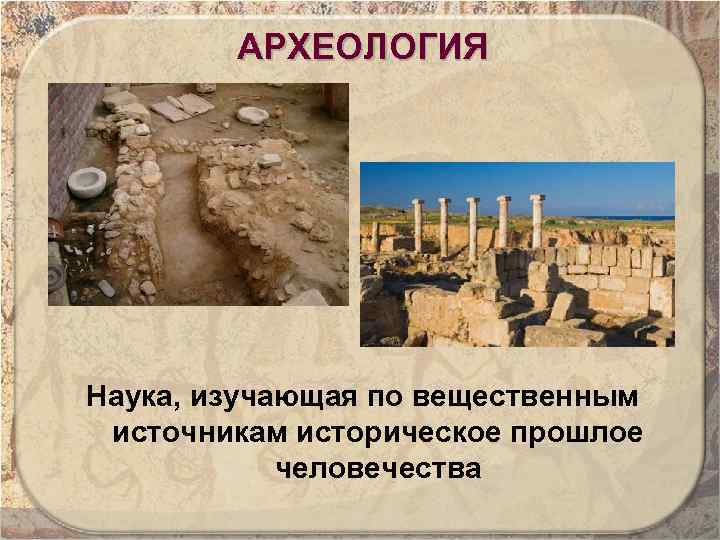 АРХЕОЛОГИЯ

Наука, изучающая по вещественным источникам историческое прошлое человечества